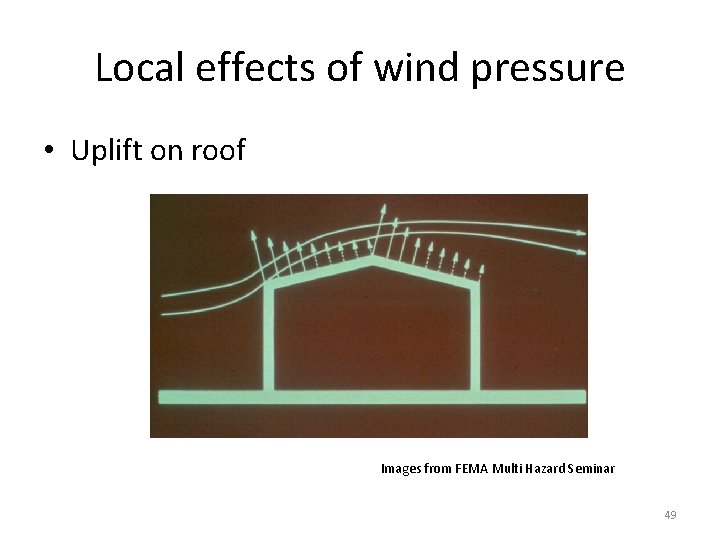 Local effects of wind pressure

• Uplift on roof

Images from FEMA Multi Hazard Seminar

49